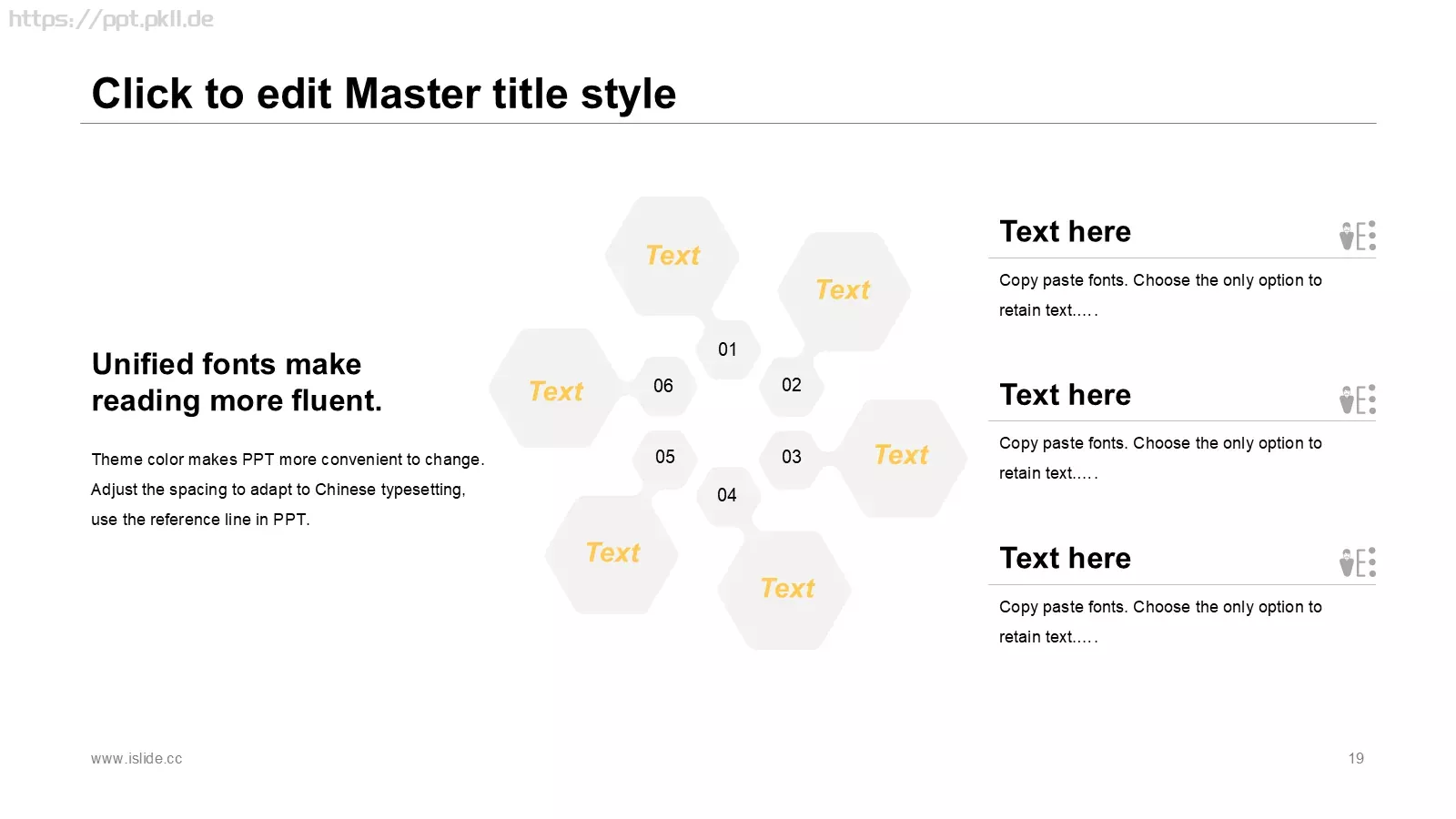 https://ppt.pkll.de

Click to edit Master title style

Unified fonts make reading more fluent.

Theme color makes PPT more convenient to change. Adjust the spacing to adapt to Chinese typesetting, use the reference line in PPT.

Text

Text

Text

Text

Text

Text

01

02

03

04

05

06

Text here

Copy paste fonts. Choose the only option to retain text.....

Text here

Copy paste fonts. Choose the only option to retain text.....

Text here

Copy paste fonts. Choose the only option to retain text.....

www.islide.cc

19